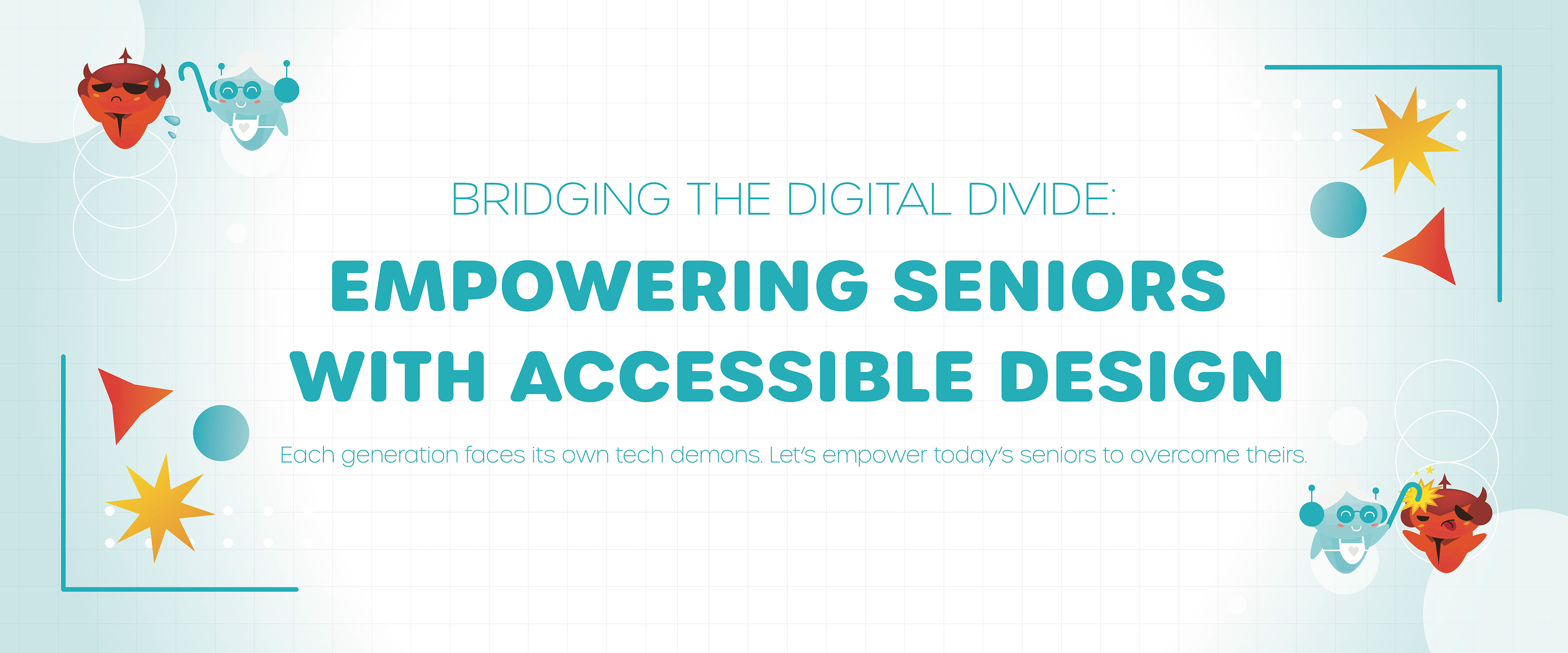 BRIDGING THE DIGITAL DIVIDE:

EMPOWERING SENIORS WITH ACCESSIBLE DESIGN

Each generation faces its own tech demons. Let's empower today's seniors to overcome theirs.